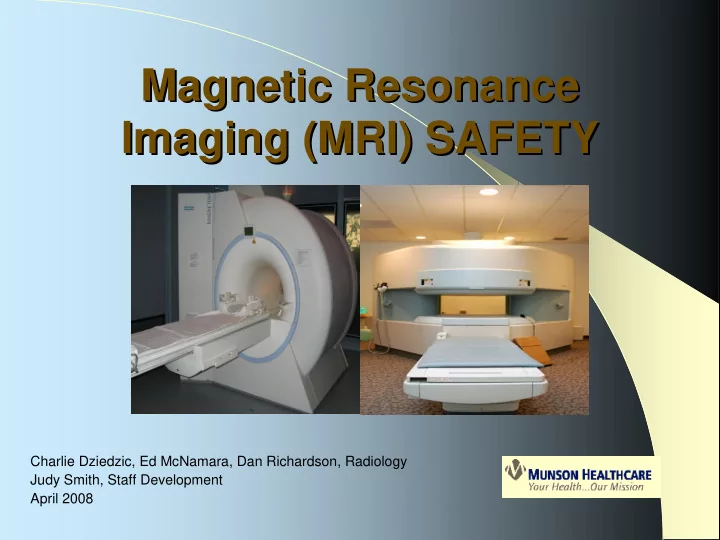 Magnetic Resonance Imaging (MRI) SAFETY

Charlie Dziedzic, Ed McNamara, Dan Richardson, Radiology
Judy Smith, Staff Development
April 2008

MUNSON HEALTHCARE
Your Health...Our Mission